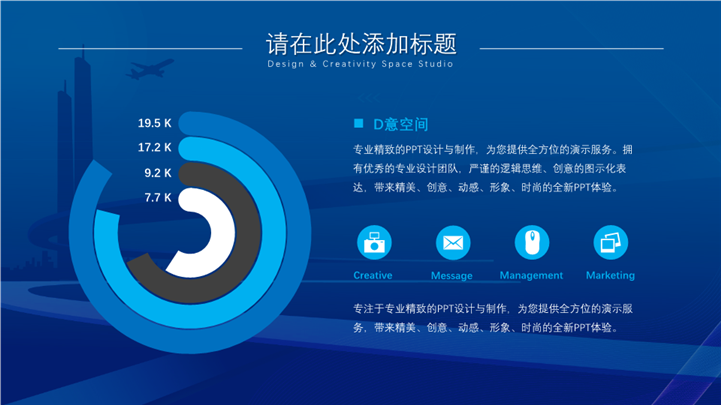 请在此处添加标题
Design & Creativity Space Studio

19.5 K
17.2 K
9.2 K
7.7 K

D意空间

专业精致的PPT设计与制作，为您提供全方位的演示服务。拥有优秀的专业设计团队，严谨的逻辑思维、创意的图示化表达，带来精美、创意、动感、形象、时尚的全新PPT体验。

Creative
Message
Management
Marketing

专注于专业精致的PPT设计与制作，为您提供全方位的演示服务，带来精美、创意、动感、形象、时尚的全新PPT体验。